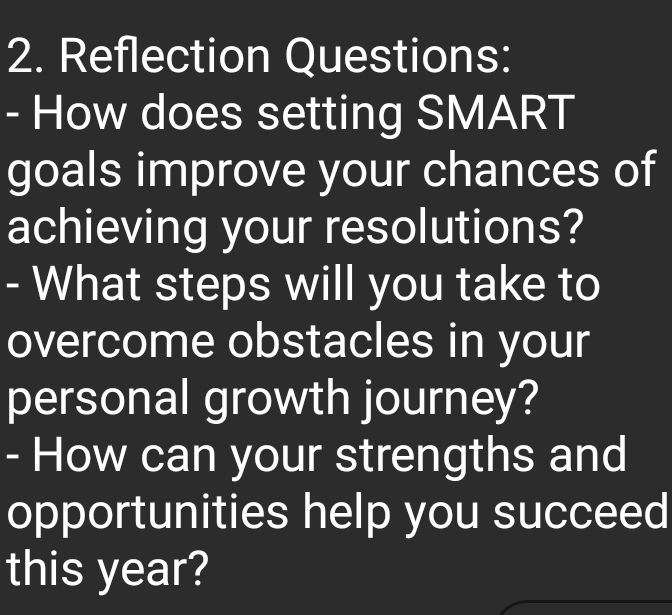 2. Reflection Questions:
- How does setting SMART goals improve your chances of achieving your resolutions?
- What steps will you take to overcome obstacles in your personal growth journey?
- How can your strengths and opportunities help you succeed this year?